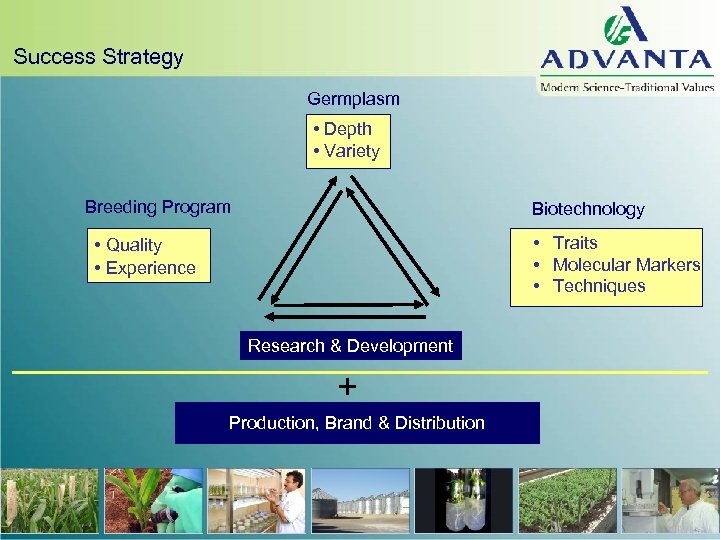 Success Strategy

ADVANTA
Modern Science-Traditional Values

Germplasm
• Depth
• Variety

Breeding Program
• Quality
• Experience

Biotechnology
• Traits
• Molecular Markers
• Techniques

Research & Development

+

Production, Brand & Distribution